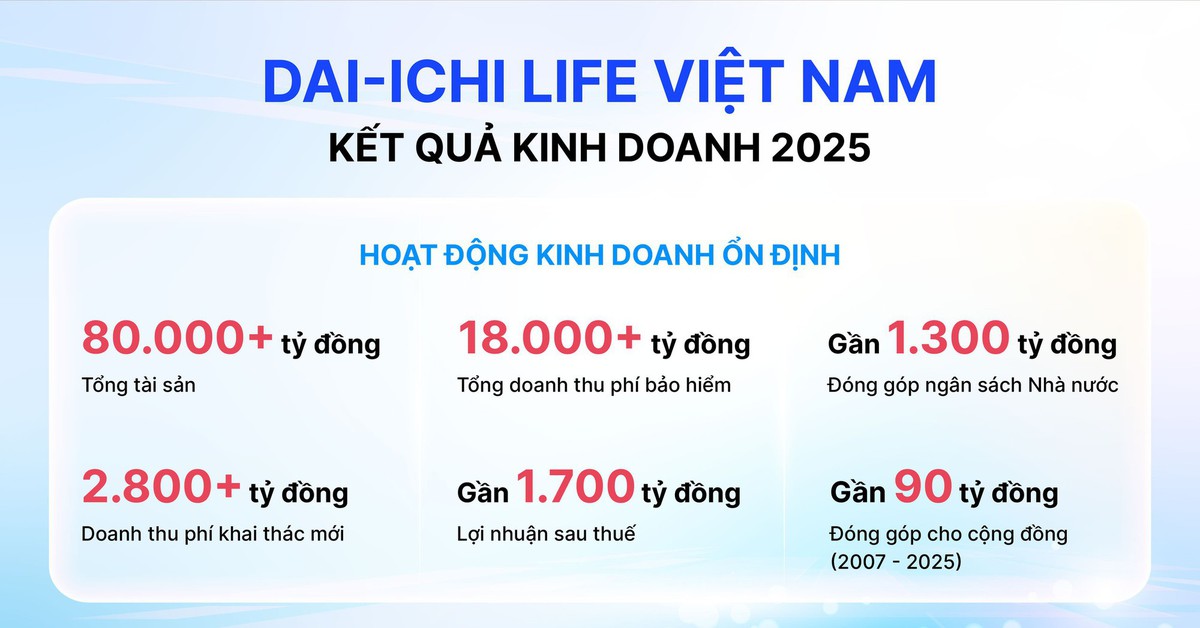 DAI-ICHI LIFE VIỆT NAM

KẾT QUẢ KINH DOANH 2025

HOẠT ĐỘNG KINH DOANH ỔN ĐỊNH

80.000+ tỷ đồng
Tổng tài sản

18.000+ tỷ đồng
Tổng doanh thu phí bảo hiểm

Gần 1.300 tỷ đồng
Đóng góp ngân sách Nhà nước

2.800+ tỷ đồng
Doanh thu phí khai thác mới

Gần 1.700 tỷ đồng
Lợi nhuận sau thuế

Gần 90 tỷ đồng
Đóng góp cho cộng đồng (2007 - 2025)